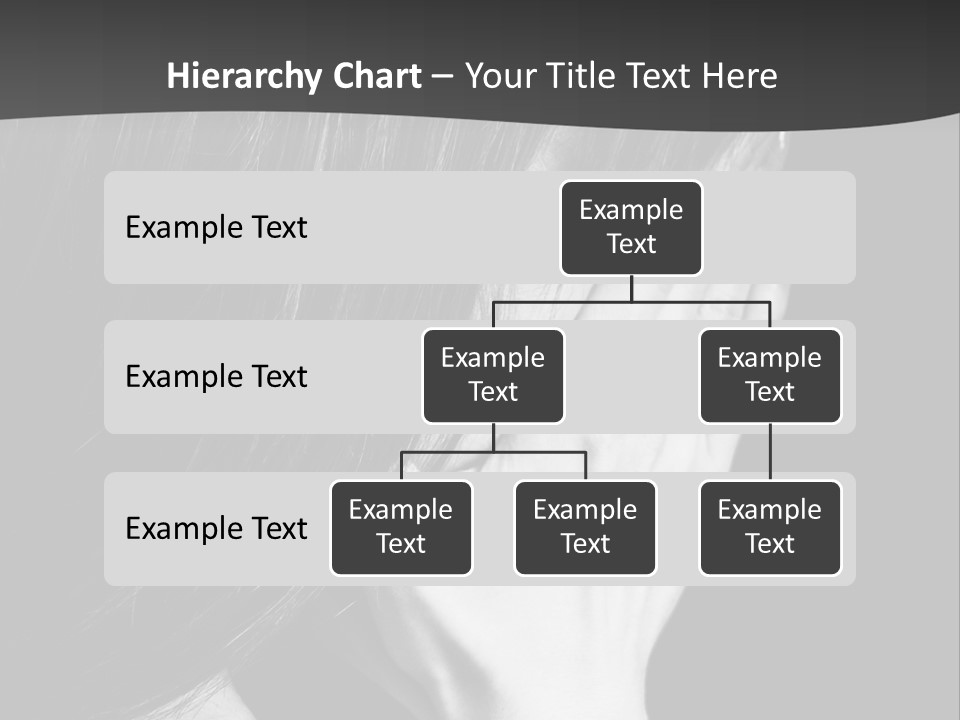 Hierarchy Chart – Your Title Text Here

Example Text

Example Text

Example Text

Example Text

Example Text

Example Text

Example Text

Example Text

Example Text